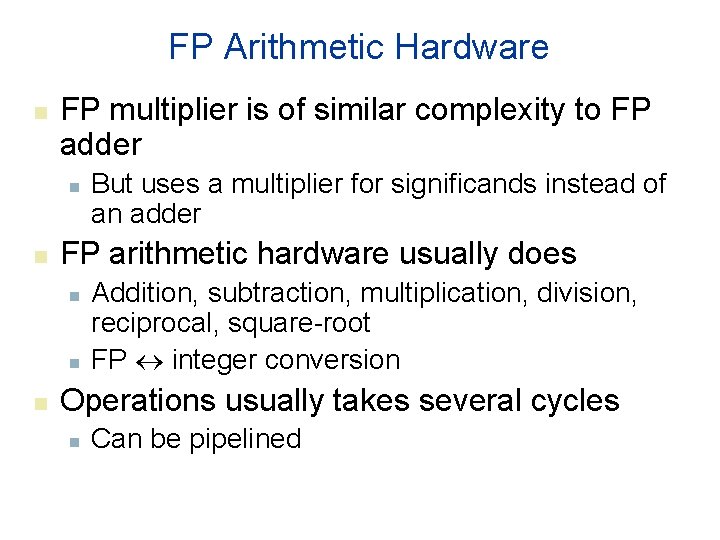 FP Arithmetic Hardware

FP multiplier is of similar complexity to FP adder

But uses a multiplier for significands instead of an adder

FP arithmetic hardware usually does

Addition, subtraction, multiplication, division, reciprocal, square-root

FP $\leftrightarrow$ integer conversion

Operations usually takes several cycles

Can be pipelined